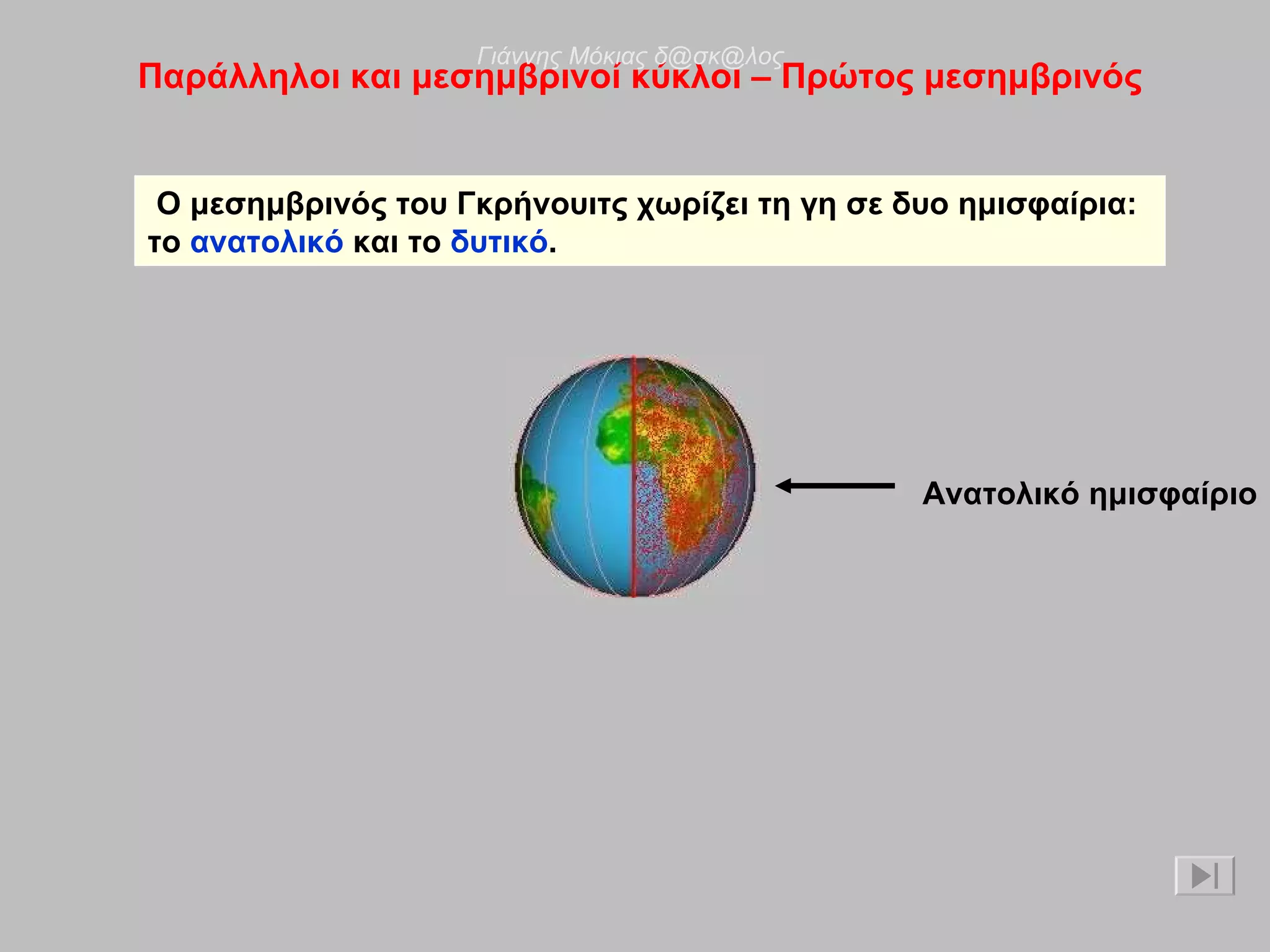 Γιάννης Μόκιας δ@σκ@λος

Παράλληλοι και μεσημβρινοί κύκλοι – Πρώτος μεσημβρινός

Ο μεσημβρινός του Γκρήνουιτς χωρίζει τη γη σε δυο ημισφαίρια: το ανατολικό και το δυτικό.

Ανατολικό ημισφαίριο